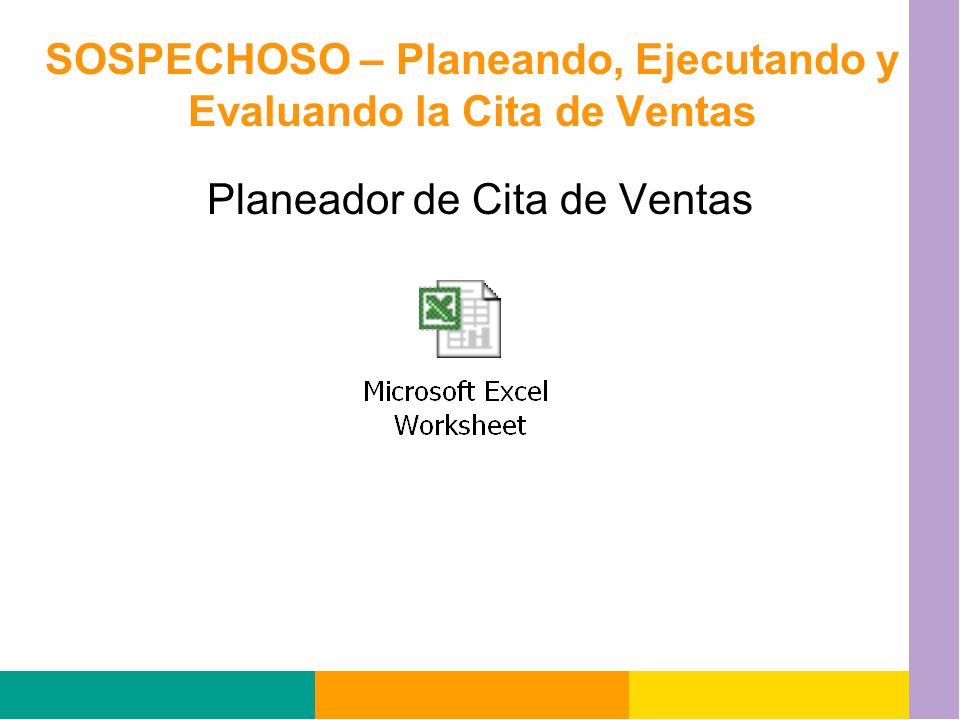 SOSPECHOSO – Planeando, Ejecutando y Evaluando la Cita de Ventas

Planeador de Cita de Ventas

Microsoft Excel Worksheet